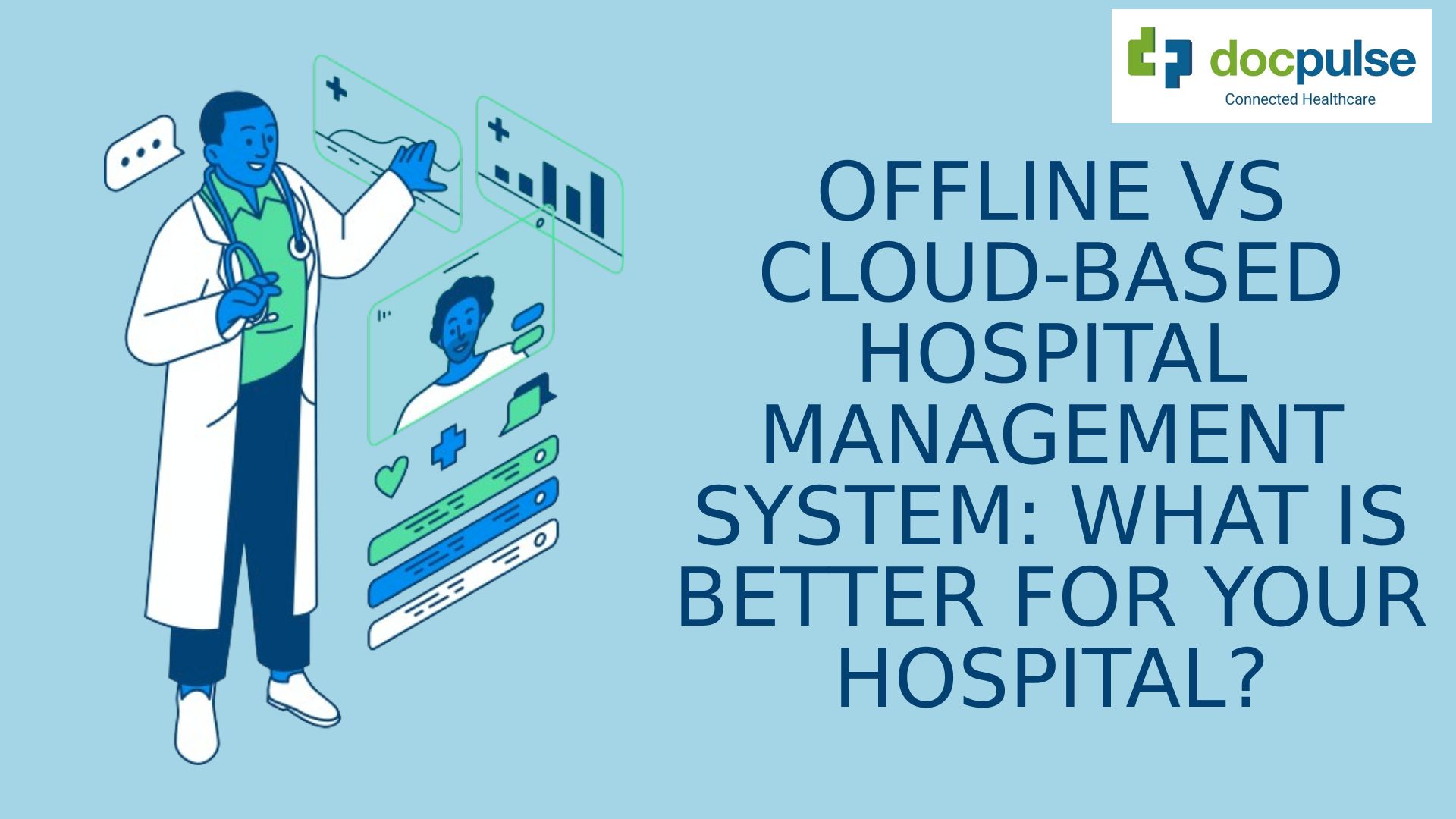 docpulse
Connected Healthcare

OFFLINE VS CLOUD-BASED HOSPITAL MANAGEMENT SYSTEM: WHAT IS BETTER FOR YOUR HOSPITAL?